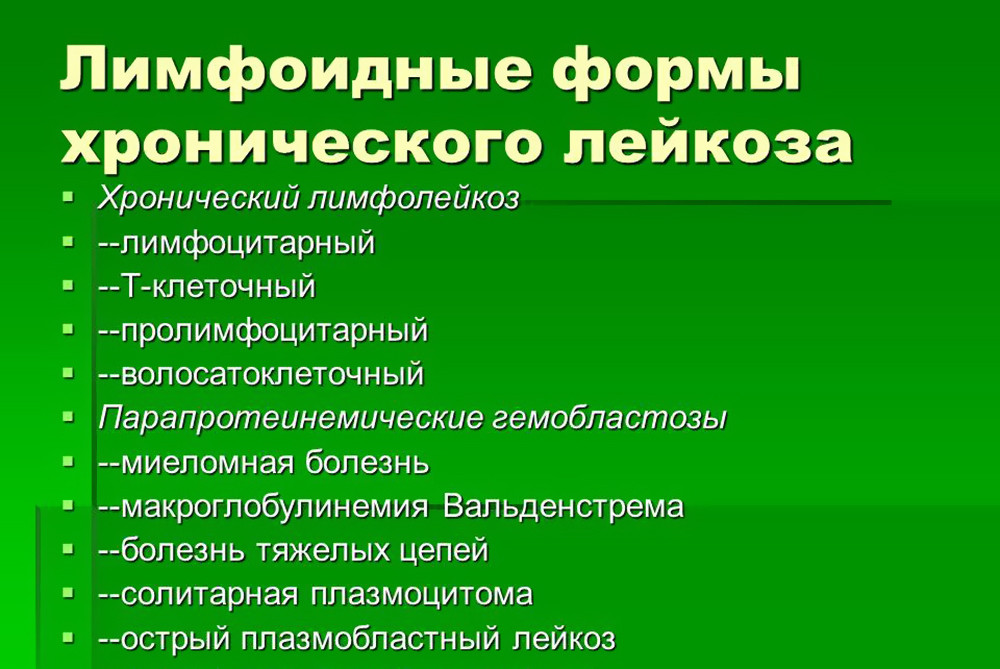 Лимфоидные формы хронического лейкоза

- Хронический лимфолейкоз
- --лимфоцитарный
- --Т-клеточный
- --пролимфоцитарный
- --волосатоклеточный
- Парапротеинемические гемобластозы
- --миеломная болезнь
- --макроглобулинемия Вальденстрема
- --болезнь тяжелых цепей
- --солитарная плазмоцитома
- --острый плазмобластный лейкоз